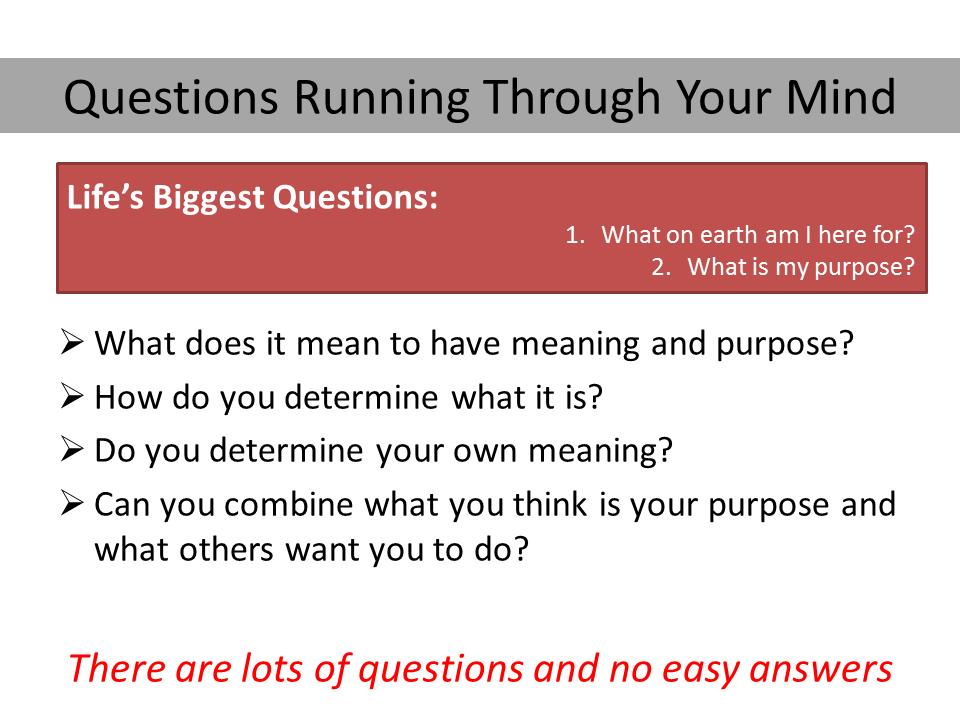 Questions Running Through Your Mind

Life's Biggest Questions:

1. What on earth am I here for?
2. What is my purpose?

➢ What does it mean to have meaning and purpose?
➢ How do you determine what it is?
➢ Do you determine your own meaning?
➢ Can you combine what you think is your purpose and what others want you to do?

There are lots of questions and no easy answers